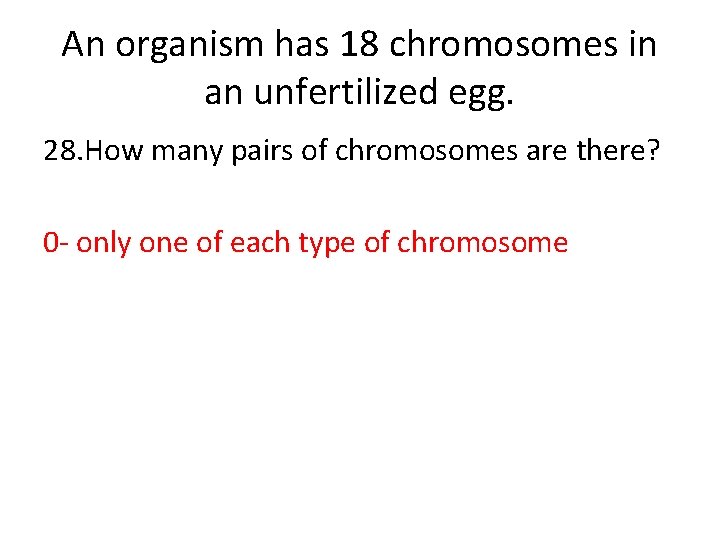 An organism has 18 chromosomes in an unfertilized egg.

28.How many pairs of chromosomes are there?

0- only one of each type of chromosome